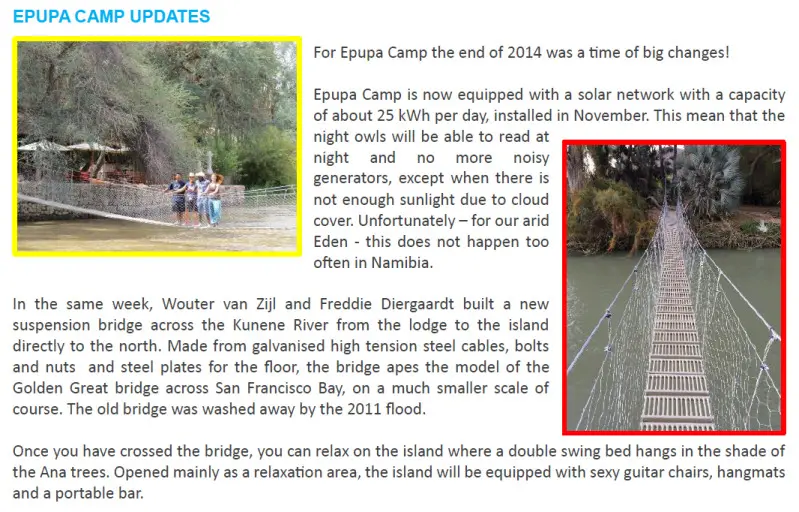 EPUPA CAMP UPDATES

For Epupa Camp the end of 2014 was a time of big changes!

Epupa Camp is now equipped with a solar network with a capacity of about 25 kWh per day, installed in November. This mean that the night owls will be able to read at night and no more noisy generators, except when there is not enough sunlight due to cloud cover. Unfortunately – for our arid Eden - this does not happen too often in Namibia.

In the same week, Wouter van Zijl and Freddie Diergaardt built a new suspension bridge across the Kunene River from the lodge to the island directly to the north. Made from galvanised high tension steel cables, bolts and nuts and steel plates for the floor, the bridge apes the model of the Golden Great bridge across San Francisco Bay, on a much smaller scale of course. The old bridge was washed away by the 2011 flood.

Once you have crossed the bridge, you can relax on the island where a double swing bed hangs in the shade of the Ana trees. Opened mainly as a relaxation area, the island will be equipped with sexy guitar chairs, hangmats and a portable bar.